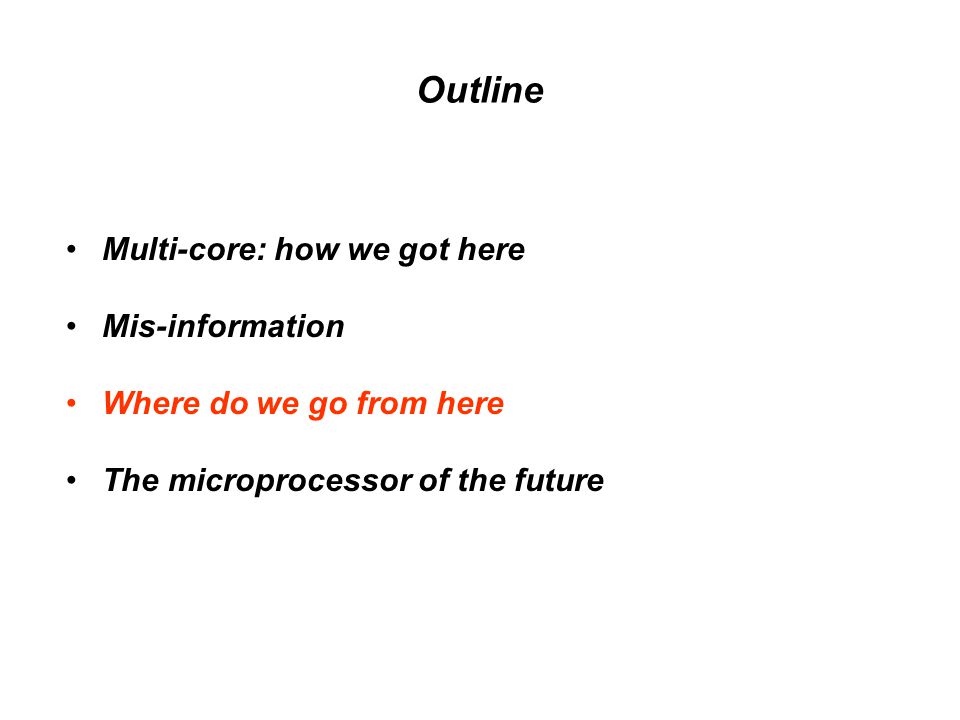 Outline

• Multi-core: how we got here

• Mis-information

• Where do we go from here

• The microprocessor of the future